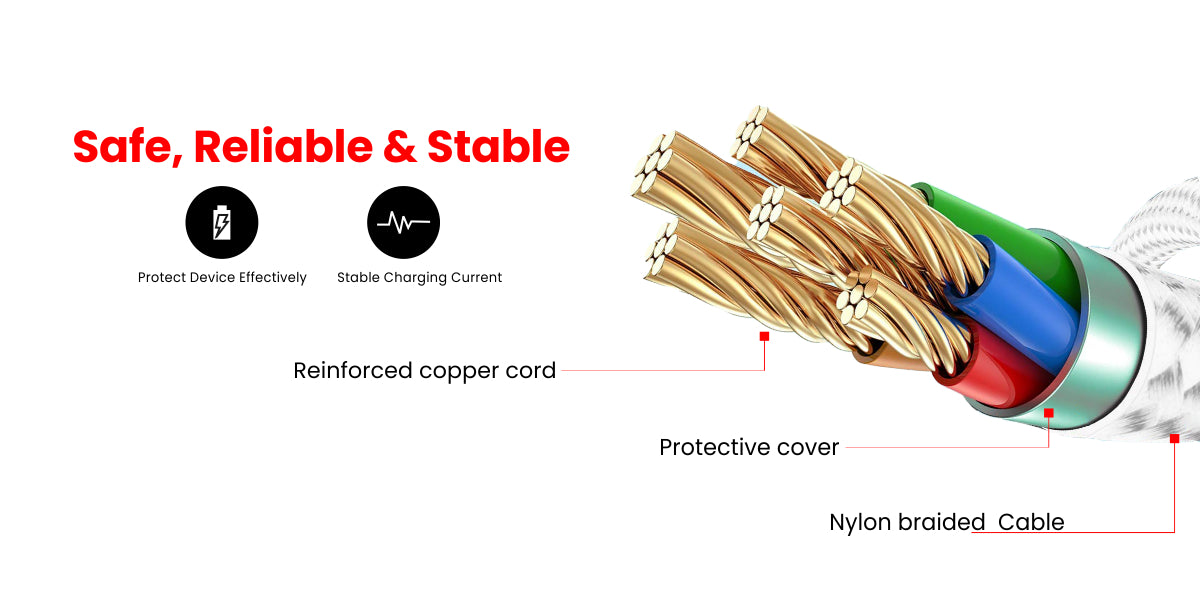 Safe, Reliable & Stable

Protect Device Effectively

Stable Charging Current

Reinforced copper cord

Protective cover

Nylon braided Cable